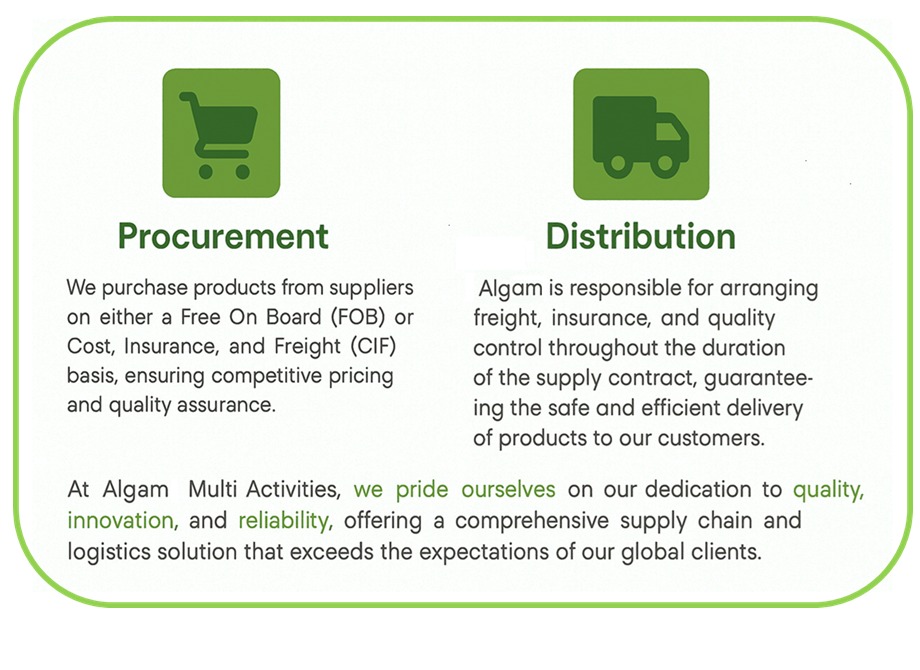 Procurement

We purchase products from suppliers on either a Free On Board (FOB) or Cost, Insurance, and Freight (CIF) basis, ensuring competitive pricing and quality assurance.

Distribution

Algam is responsible for arranging freight, insurance, and quality control throughout the duration of the supply contract, guaranteeing the safe and efficient delivery of products to our customers.

At Algam Multi Activities, we pride ourselves on our dedication to quality, innovation, and reliability, offering a comprehensive supply chain and logistics solution that exceeds the expectations of our global clients.